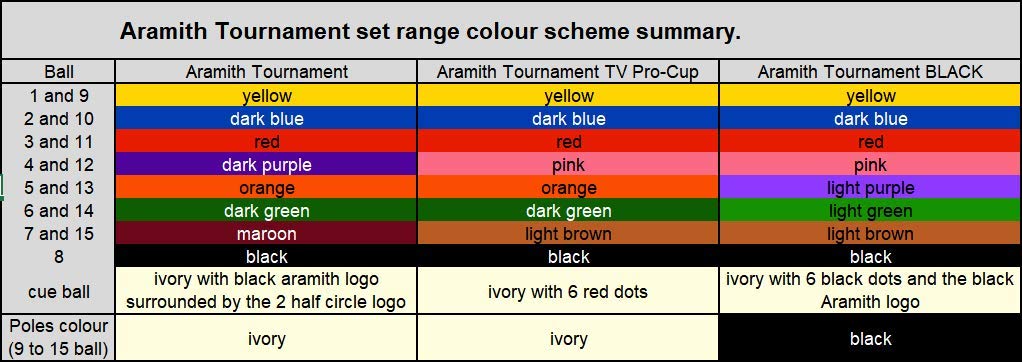 Aramith Tournament set range colour scheme summary.

| Ball | Aramith Tournament | Aramith Tournament TV Pro-Cup | Aramith Tournament BLACK |
|---|---|---|---|
| 1 and 9 | yellow | yellow | yellow |
| 2 and 10 | dark blue | dark blue | dark blue |
| 3 and 11 | red | red | red |
| 4 and 12 | dark purple | pink | pink |
| 5 and 13 | orange | orange | light purple |
| 6 and 14 | dark green | dark green | light green |
| 7 and 15 | maroon | light brown | light brown |
| 8 | black | black | black |
| cue ball | ivory with black aramith logo surrounded by the 2 half circle logo | ivory with 6 red dots | ivory with 6 black dots and the black Aramith logo |
| Poles colour (9 to 15 ball) | ivory | ivory | black |